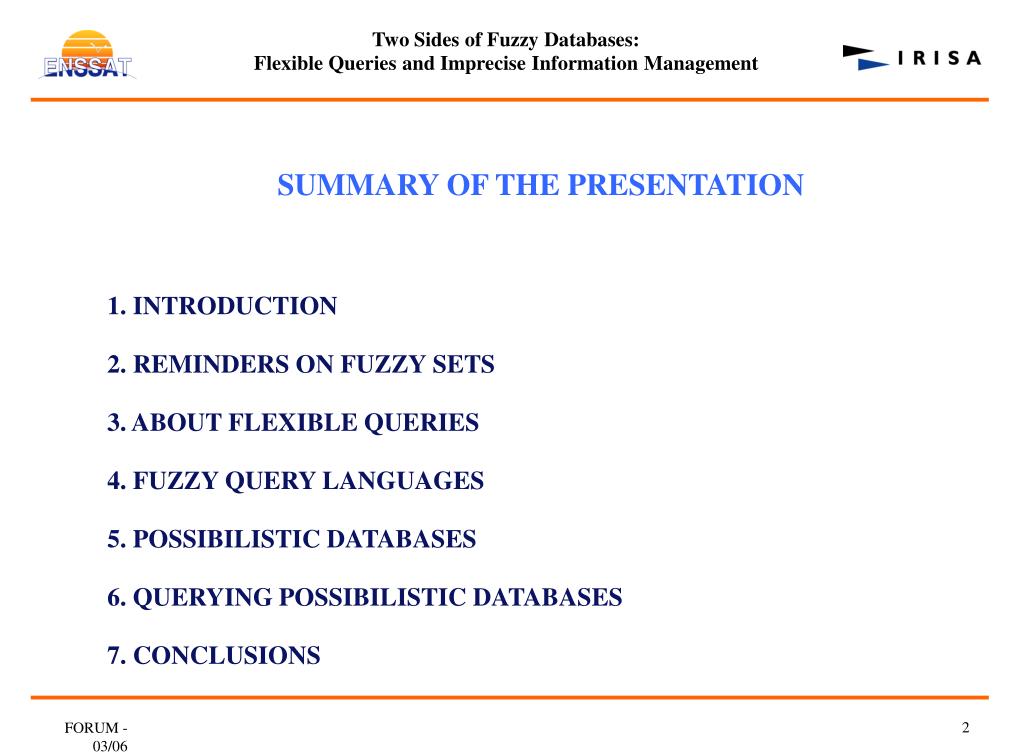 ENSSAT

Two Sides of Fuzzy Databases:
Flexible Queries and Imprecise Information Management

IRISA

SUMMARY OF THE PRESENTATION

1. INTRODUCTION

2. REMINDERS ON FUZZY SETS

3. ABOUT FLEXIBLE QUERIES

4. FUZZY QUERY LANGUAGES

5. POSSIBILISTIC DATABASES

6. QUERYING POSSIBILISTIC DATABASES

7. CONCLUSIONS

FORUM - 03/06

2